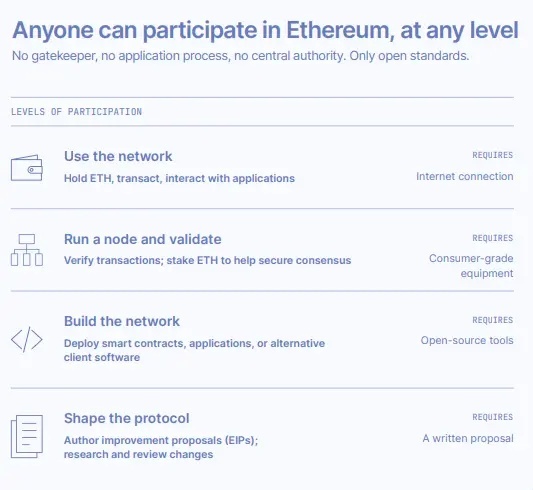 Anyone can participate in Ethereum, at any level

No gatekeeper, no application process, no central authority. Only open standards.

LEVELS OF PARTICIPATION

Use the network
Hold ETH, transact, interact with applications
REQUIRES
Internet connection

Run a node and validate
Verify transactions; stake ETH to help secure consensus
REQUIRES
Consumer-grade equipment

Build the network
Deploy smart contracts, applications, or alternative client software
REQUIRES
Open-source tools

Shape the protocol
Author improvement proposals (EIPs); research and review changes
REQUIRES
A written proposal